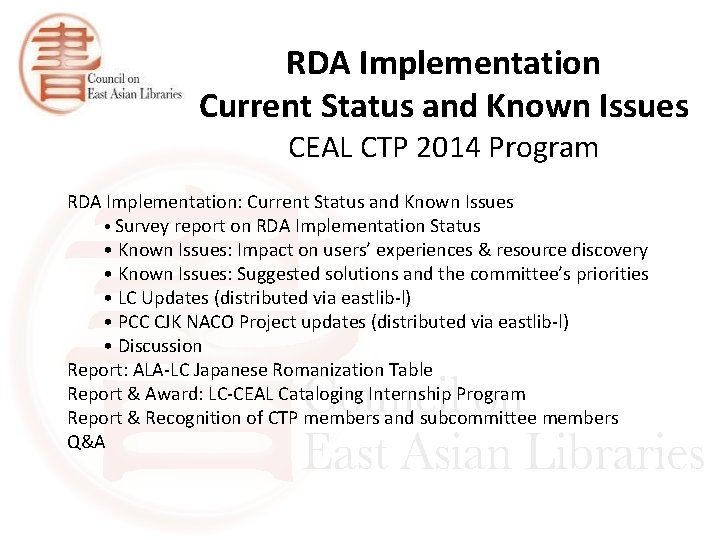 書

Council on East Asian Libraries

RDA Implementation
Current Status and Known Issues
CEAL CTP 2014 Program

RDA Implementation: Current Status and Known Issues
• Survey report on RDA Implementation Status
• Known Issues: Impact on users' experiences & resource discovery
• Known Issues: Suggested solutions and the committee's priorities
• LC Updates (distributed via eastlib-l)
• PCC CJK NACO Project updates (distributed via eastlib-l)
• Discussion
Report: ALA-LC Japanese Romanization Table
Report & Award: LC-CEAL Cataloging Internship Program
Report & Recognition of CTP members and subcommittee members
Q&A

Council on
East Asian Libraries